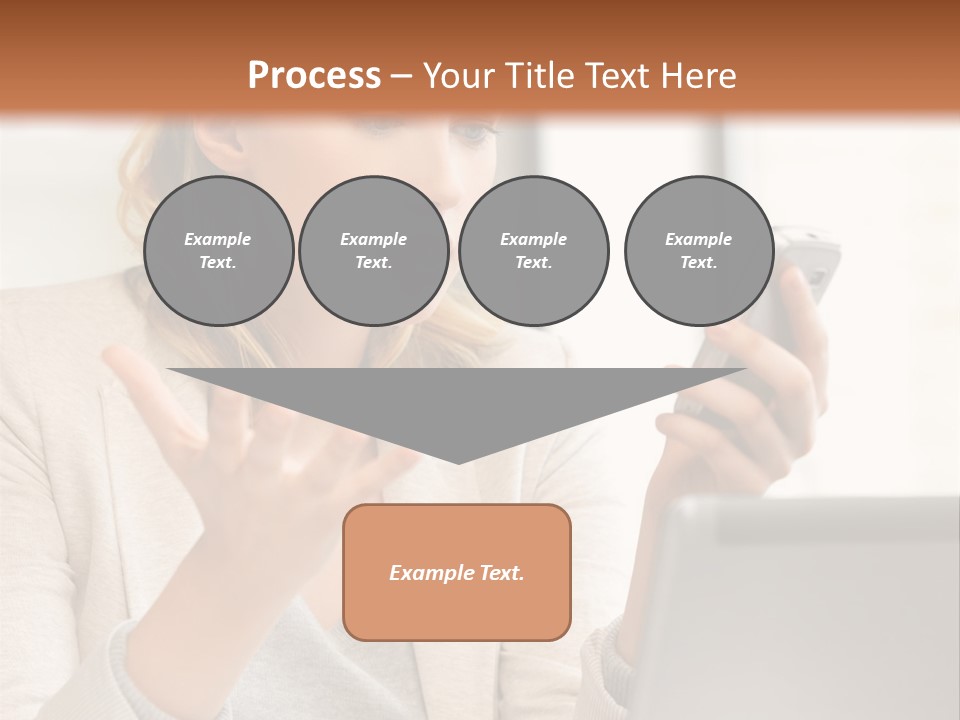 Process – Your Title Text Here

Example Text.

Example Text.

Example Text.

Example Text.

Example Text.